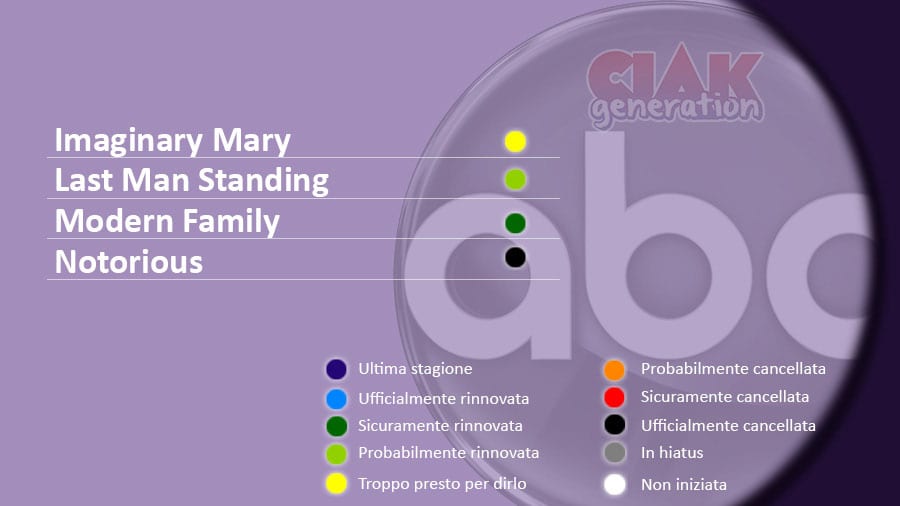 CIAK generation

Imaginary Mary
Last Man Standing
Modern Family
Notorious

abc

Ultima stagione
Ufficialmente rinnovata
Sicuramente rinnovata
Probabilmente rinnovata
Troppo presto per dirlo

Probabilmente cancellata
Sicuramente cancellata
Ufficialmente cancellata
In hiatus
Non iniziata